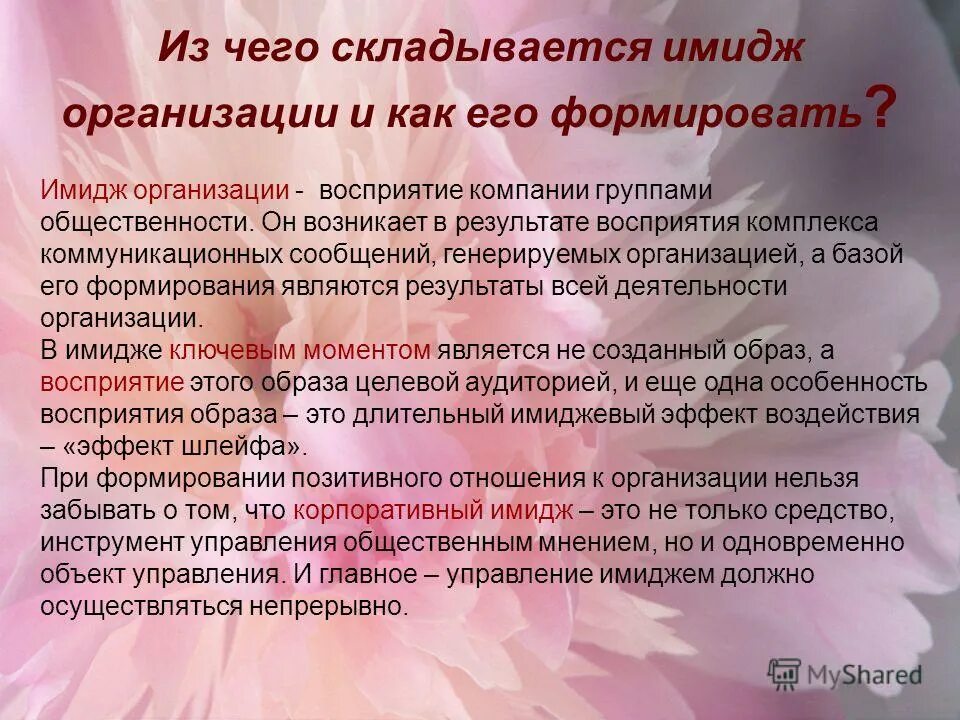 Из чего складывается имидж организации и как его формировать?

Имидж организации - восприятие компании группами общественности. Он возникает в результате восприятия комплекса коммуникационных сообщений, генерируемых организацией, а базой его формирования являются результаты всей деятельности организации.
В имидже ключевым моментом является не созданный образ, а восприятие этого образа целевой аудиторией, и еще одна особенность восприятия образа – это длительный имиджевый эффект воздействия – «эффект шлейфа».
При формировании позитивного отношения к организации нельзя забывать о том, что корпоративный имидж – это не только средство, инструмент управления общественным мнением, но и одновременно объект управления. И главное – управление имиджем должно осуществляться непрерывно.

MyShared